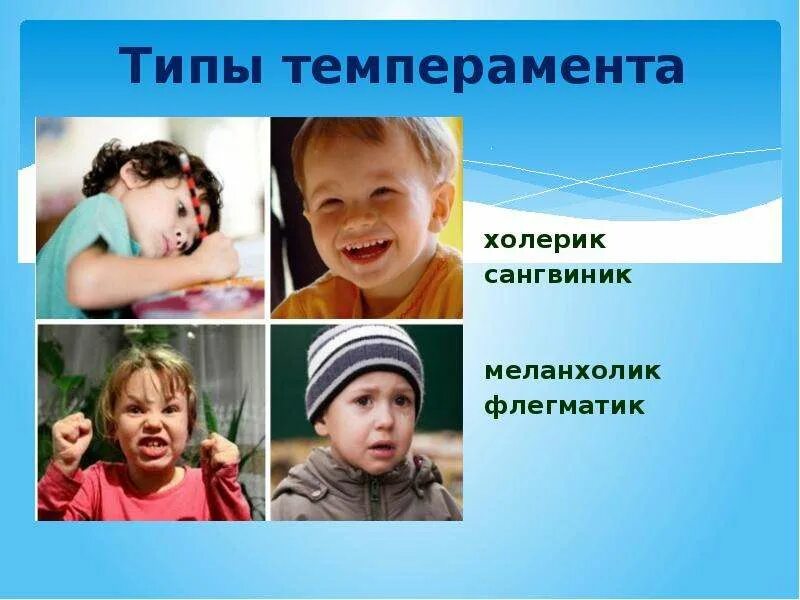 Типы темперамента

холерик
сангвиник

меланхолик
флегматик